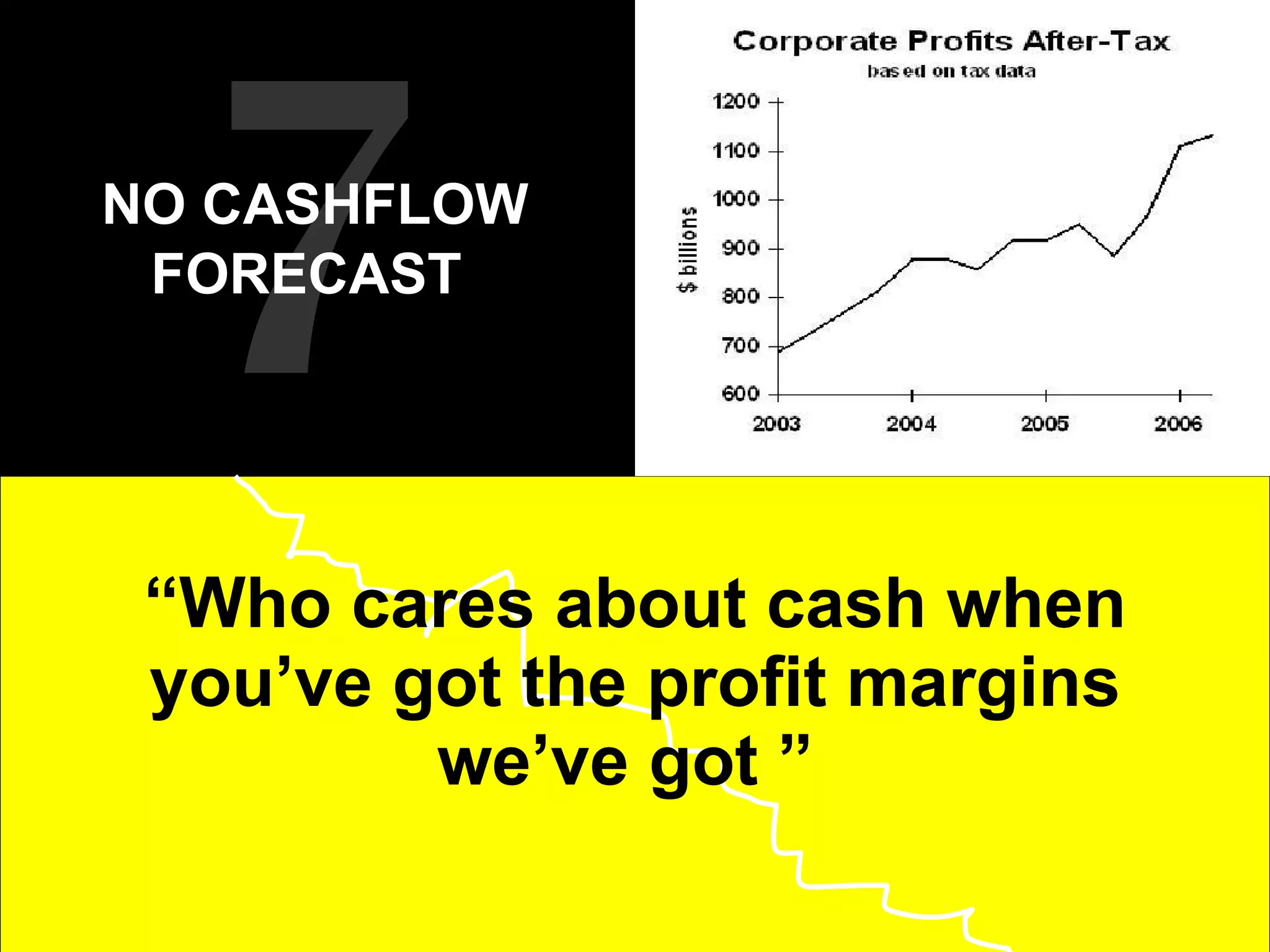 7

NO CASHFLOW FORECAST

Corporate Profits After-Tax
based on tax data

$ billions

1200
1100
1000
900
800
700
600

2003
2004
2005
2006

“Who cares about cash when you’ve got the profit margins we’ve got ”